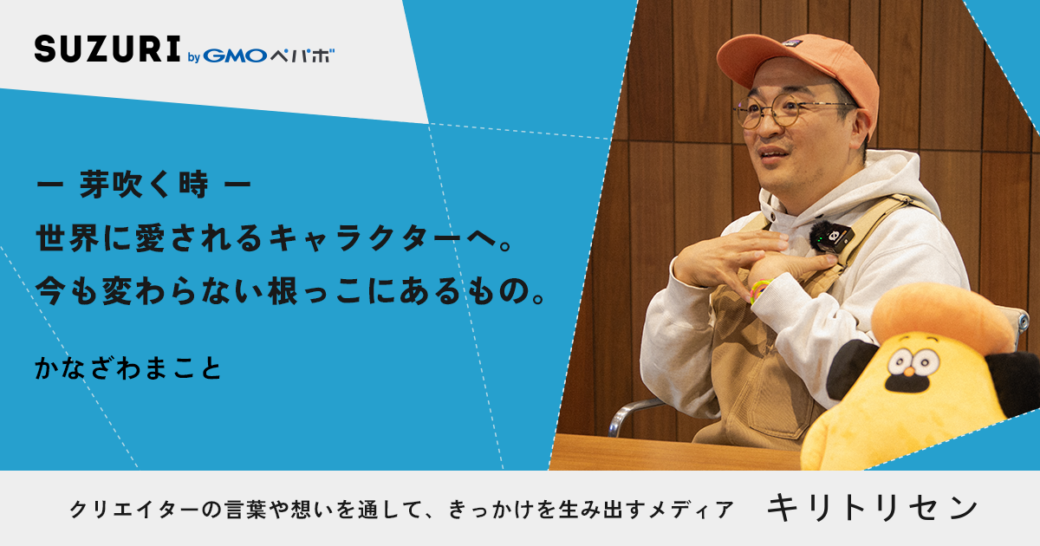 SUZURI by GMOペパボ

ー 芽吹く時 ー
世界に愛されるキャラクターへ。
今も変わらない根っこにあるもの。

かなざわまこと

クリエイターの言葉や想いを通して、きっかけを生み出すメディア　キリトリセン